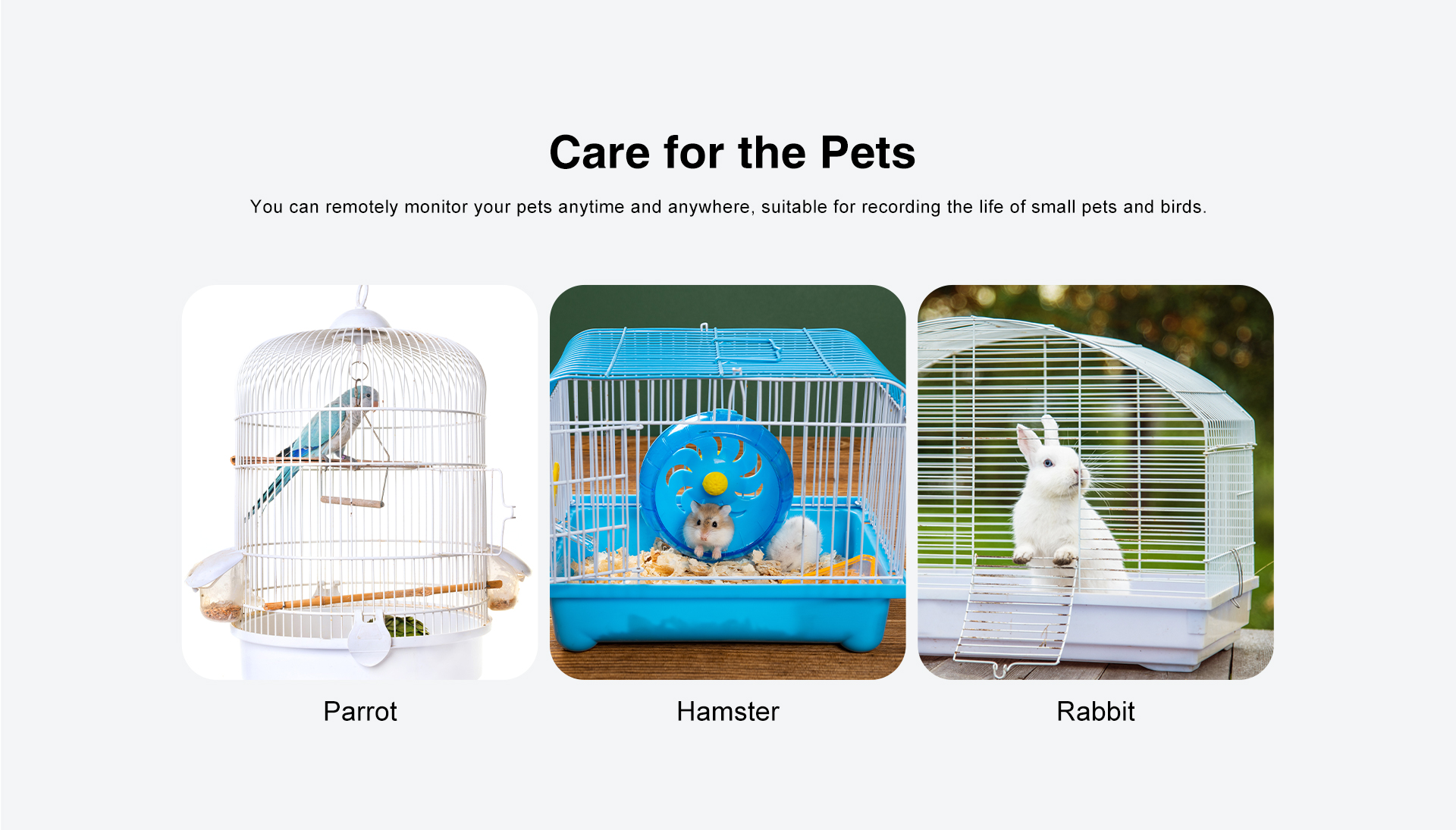 Care for the Pets

You can remotely monitor your pets anytime and anywhere, suitable for recording the life of small pets and birds.

Parrot

Hamster

Rabbit